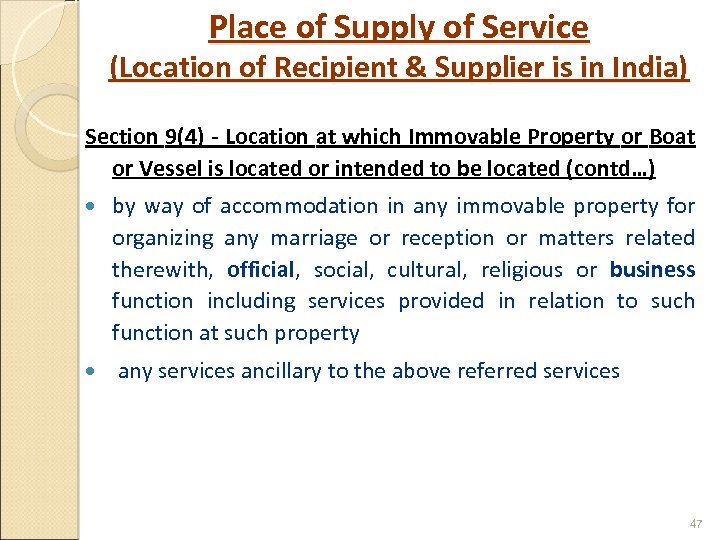 Place of Supply of Service
(Location of Recipient & Supplier is in India)

Section 9(4) - Location at which Immovable Property or Boat or Vessel is located or intended to be located (contd…)

• by way of accommodation in any immovable property for organizing any marriage or reception or matters related therewith, official, social, cultural, religious or business function including services provided in relation to such function at such property

• any services ancillary to the above referred services

47